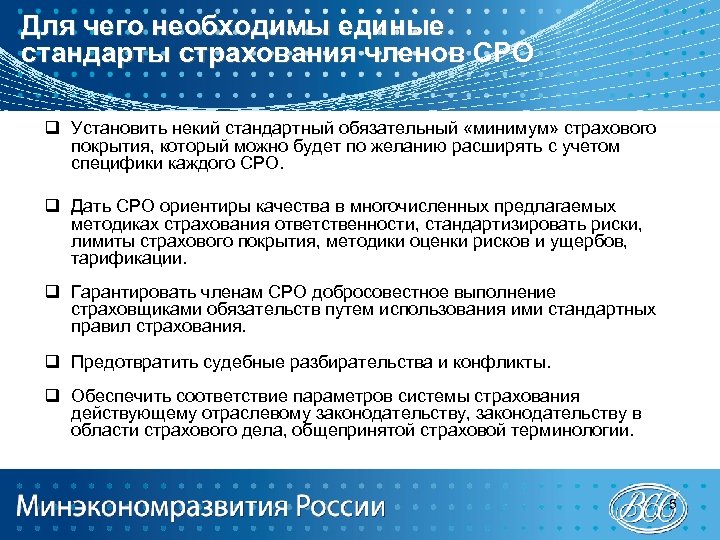 Для чего необходимы единые стандарты страхования членов СРО

❑ Установить некий стандартный обязательный «минимум» страхового покрытия, который можно будет по желанию расширять с учетом специфики каждого СРО.

❑ Дать СРО ориентиры качества в многочисленных предлагаемых методиках страхования ответственности, стандартизировать риски, лимиты страхового покрытия, методики оценки рисков и ущербов, тарификации.

❑ Гарантировать членам СРО добросовестное выполнение страховщиками обязательств путем использования ими стандартных правил страхования.

❑ Предотвратить судебные разбирательства и конфликты.

❑ Обеспечить соответствие параметров системы страхования действующему отраслевому законодательству, законодательству в области страхового дела, общепринятой страховой терминологии.

Минэкономразвития России

ВСС

5